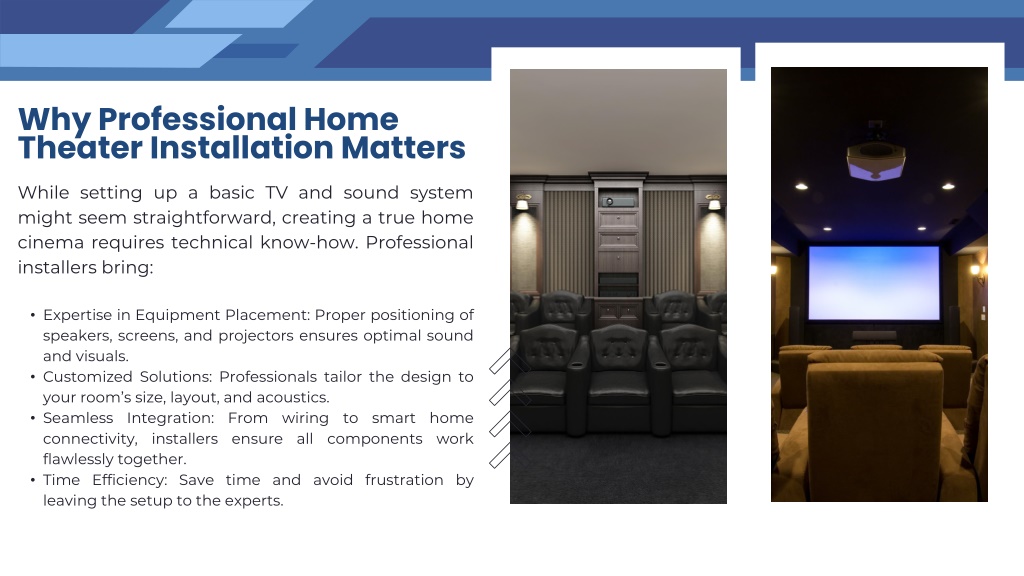 Why Professional Home Theater Installation Matters

While setting up a basic TV and sound system might seem straightforward, creating a true home cinema requires technical know-how. Professional installers bring:

• Expertise in Equipment Placement: Proper positioning of speakers, screens, and projectors ensures optimal sound and visuals.
• Customized Solutions: Professionals tailor the design to your room's size, layout, and acoustics.
• Seamless Integration: From wiring to smart home connectivity, installers ensure all components work flawlessly together.
• Time Efficiency: Save time and avoid frustration by leaving the setup to the experts.